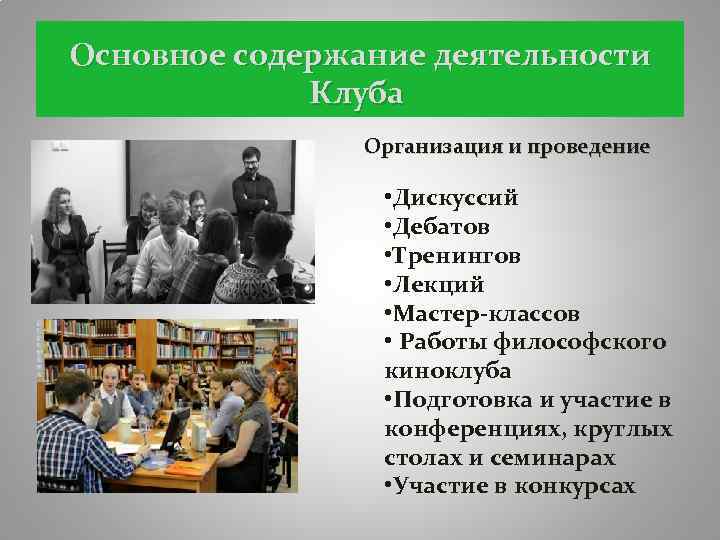 Основное содержание деятельности Клуба

Организация и проведение

•Дискуссий
•Дебатов
•Тренингов
•Лекций
•Мастер-классов
• Работы философского киноклуба
•Подготовка и участие в конференциях, круглых столах и семинарах
•Участие в конкурсах